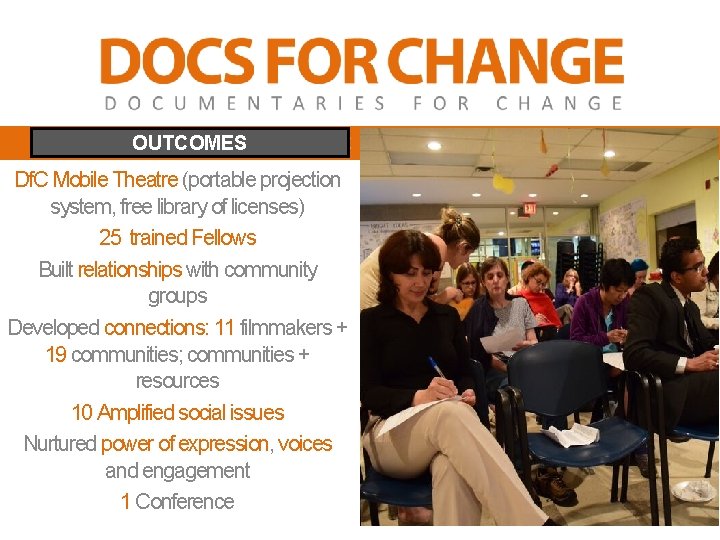 DOCS FOR CHANGE
DOCUMENTARIES FOR CHANGE

OUTCOMES

DfC Mobile Theatre (portable projection system, free library of licenses)

25 trained Fellows

Built relationships with community groups

Developed connections: 11 filmmakers + 19 communities; communities + resources

10 Amplified social issues

Nurtured power of expression, voices and engagement

1 Conference

EXIT